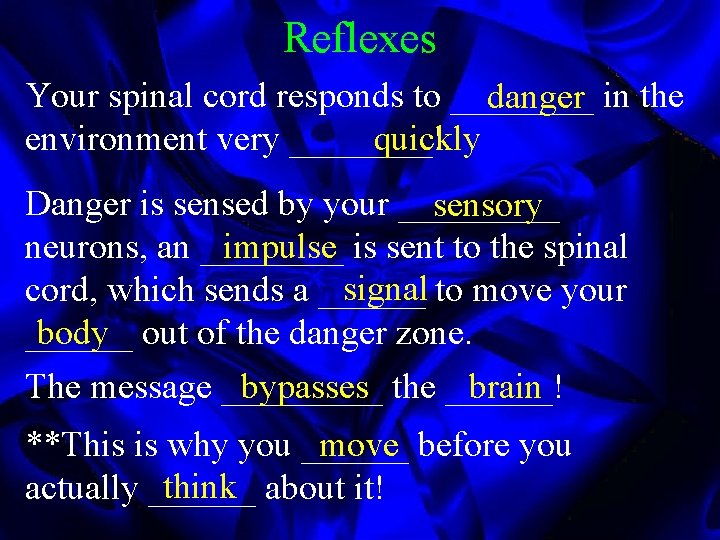 Reflexes

Your spinal cord responds to danger in the environment very quickly

Danger is sensed by your sensory neurons, an impulse is sent to the spinal cord, which sends a signal to move your body out of the danger zone.

The message bypasses the brain!

**This is why you move before you actually think about it!